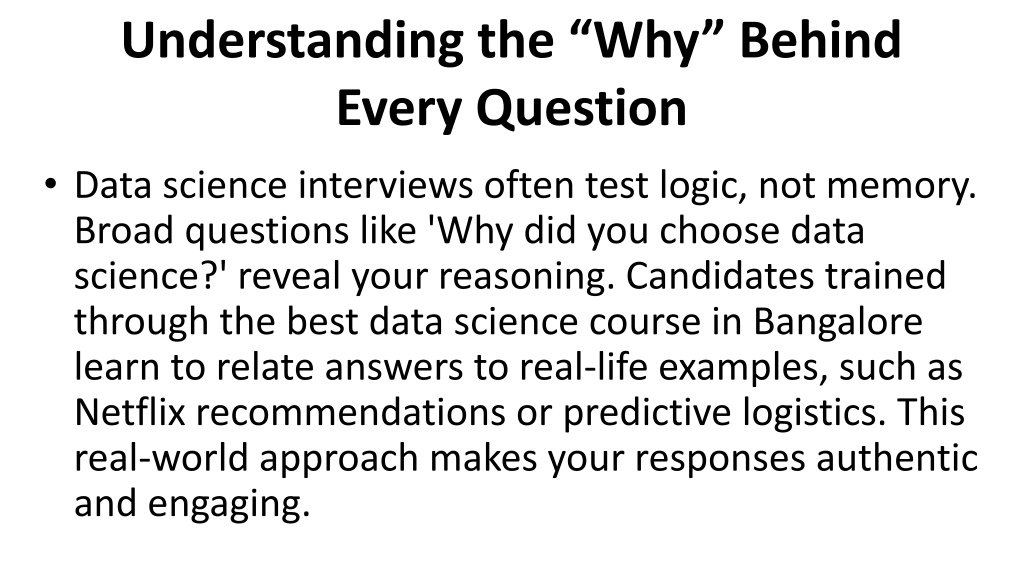 Understanding the “Why” Behind Every Question

• Data science interviews often test logic, not memory. Broad questions like 'Why did you choose data science?' reveal your reasoning. Candidates trained through the best data science course in Bangalore learn to relate answers to real-life examples, such as Netflix recommendations or predictive logistics. This real-world approach makes your responses authentic and engaging.